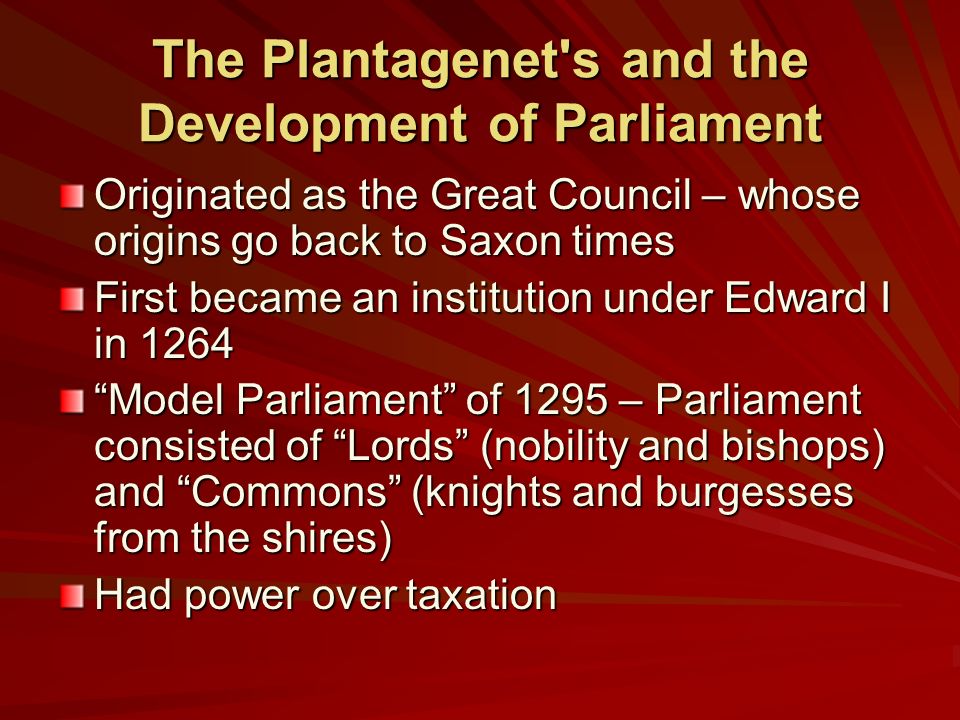 The Plantagenet's and the Development of Parliament

Originated as the Great Council – whose origins go back to Saxon times

First became an institution under Edward I in 1264

“Model Parliament” of 1295 – Parliament consisted of “Lords” (nobility and bishops) and “Commons” (knights and burgesses from the shires)

Had power over taxation